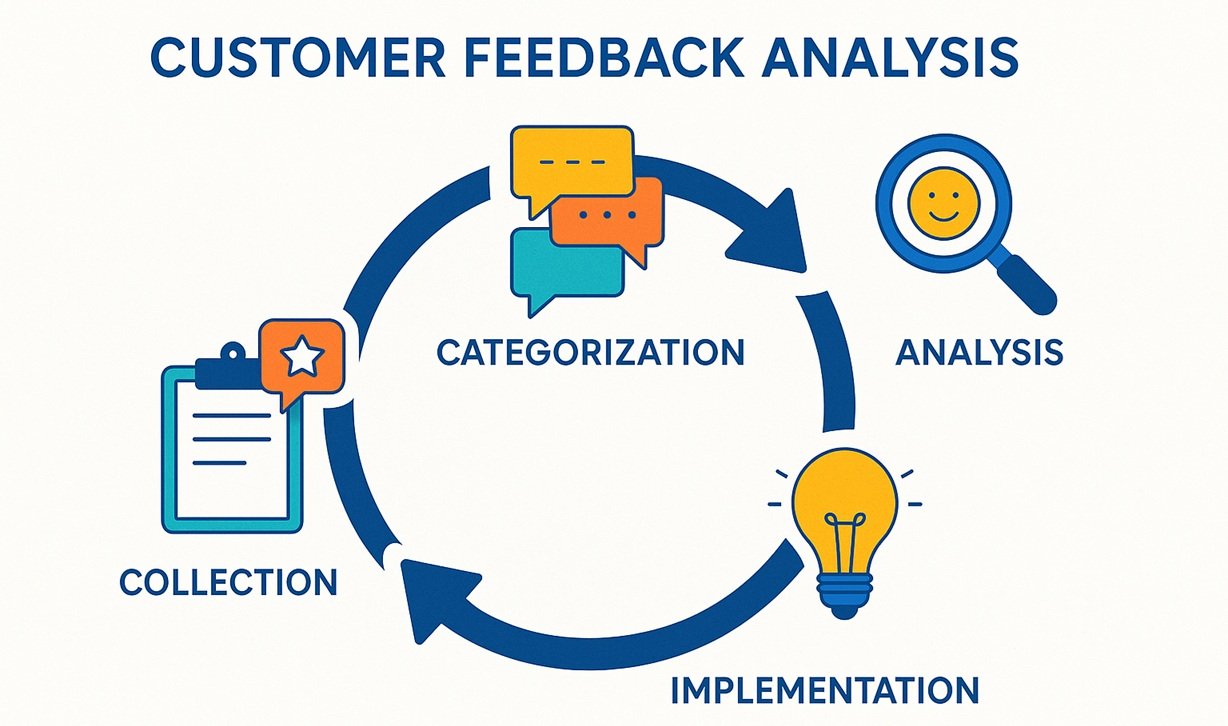 CUSTOMER FEEDBACK ANALYSIS

CATEGORIZATION

ANALYSIS

COLLECTION

IMPLEMENTATION